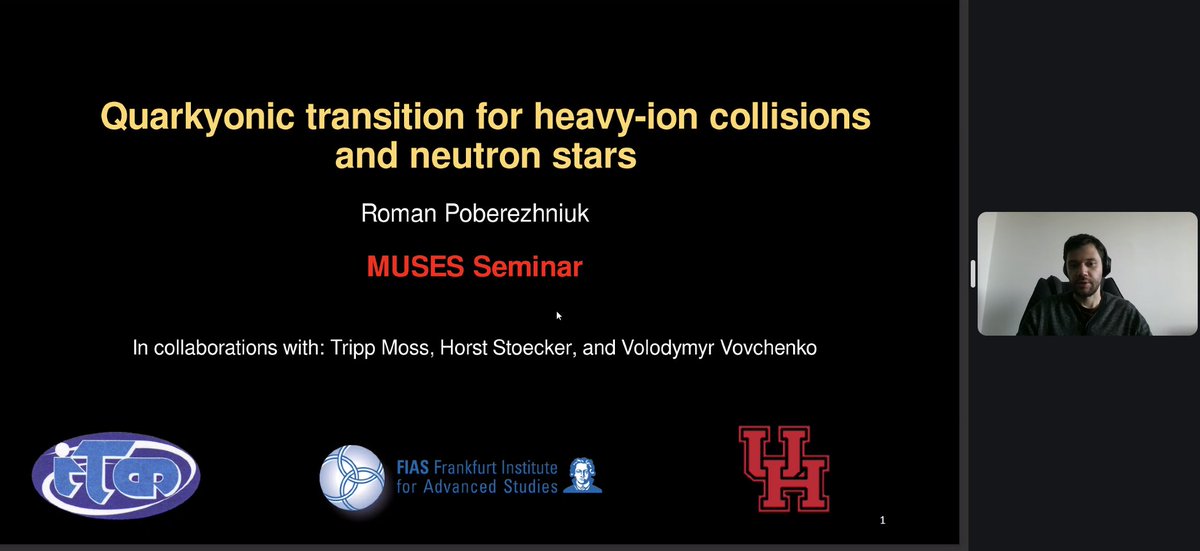 Quarkyonic transition for heavy-ion collisions and neutron stars

Roman Poberezhniuk

MUSES Seminar

In collaborations with: Tripp Moss, Horst Stoecker, and Volodymyr Vovchenko

ITP

FIAS Frankfurt Institute for Advanced Studies

UH

1